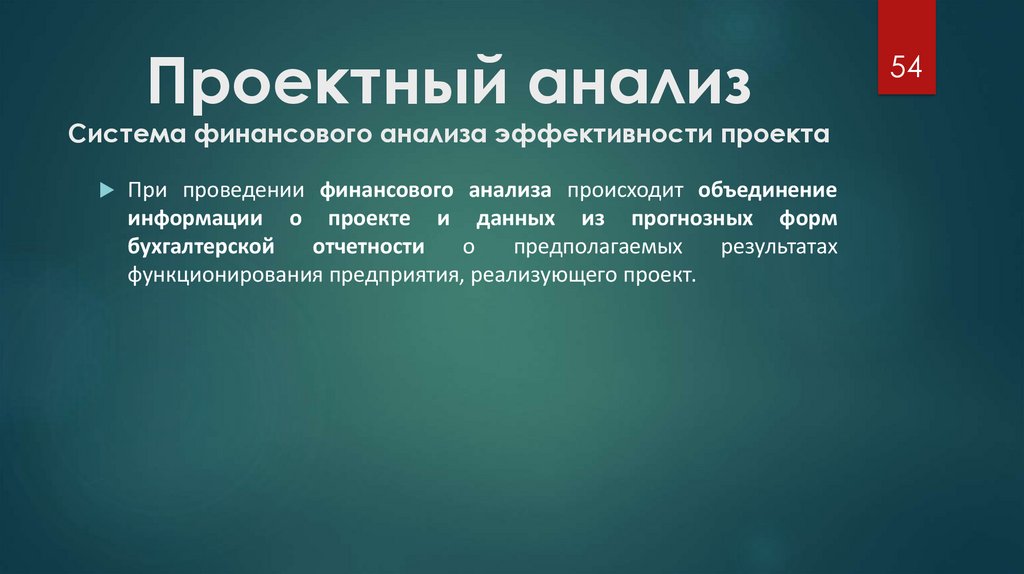 54

Проектный анализ

Система финансового анализа эффективности проекта

При проведении финансового анализа происходит объединение информации о проекте и данных из прогнозных форм бухгалтерской отчетности о предполагаемых результатах функционирования предприятия, реализующего проект.